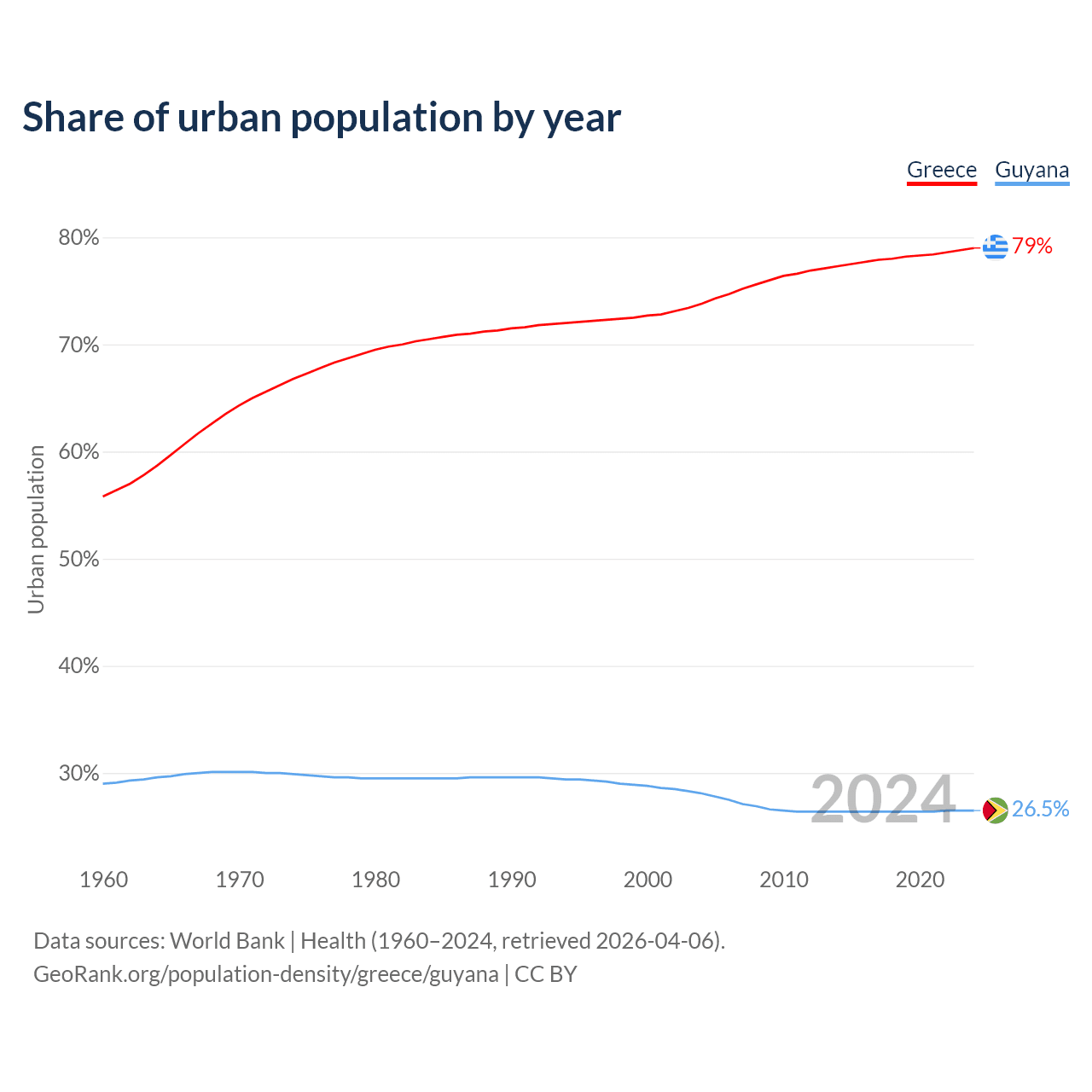 Share of urban population by year

Greece Guyana

Urban population

80%
70%
60%
50%
40%
30%

79%
26.5%
2024

1960 1970 1980 1990 2000 2010 2020

Data sources: World Bank | Health (1960–2024, retrieved 2026-04-06).
GeoRank.org/population-density/greece/guyana | CC BY